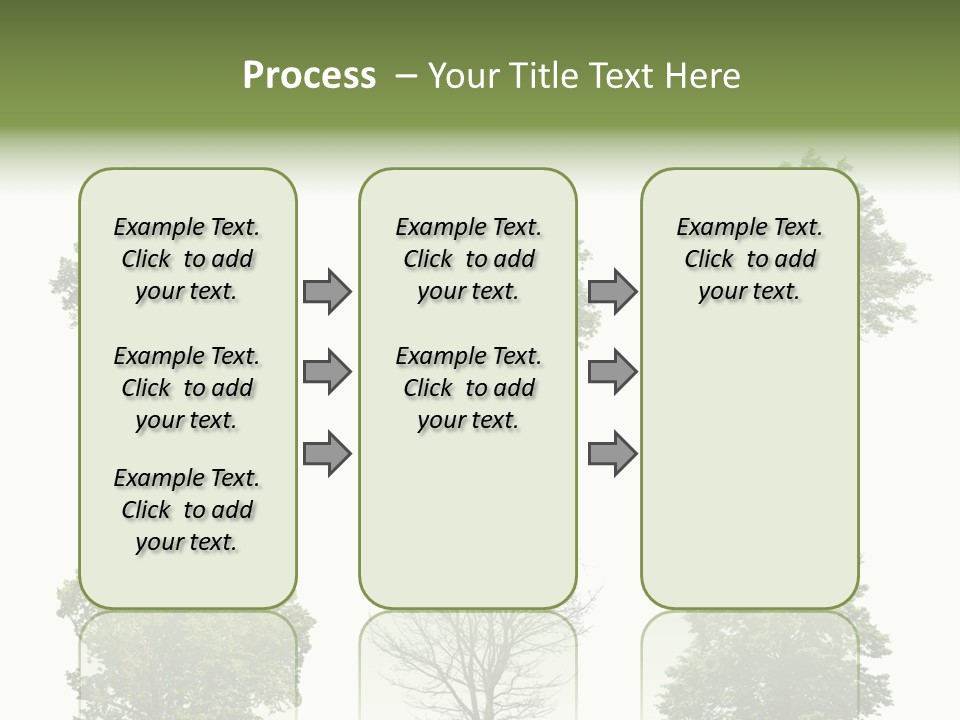 Process – Your Title Text Here

Example Text. Click to add your text.

Example Text. Click to add your text.

Example Text. Click to add your text.

Example Text. Click to add your text.

Example Text. Click to add your text.

Example Text. Click to add your text.